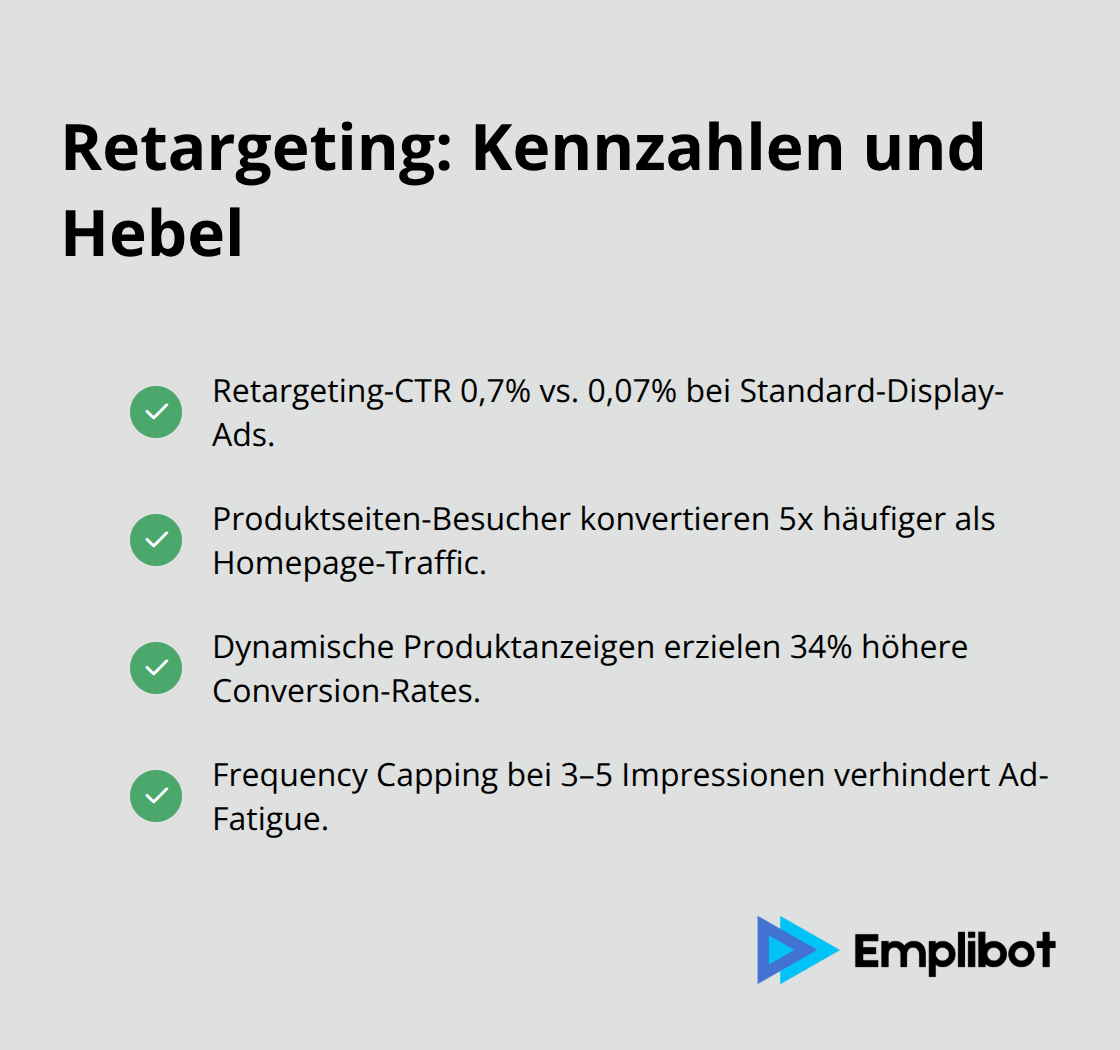 Retargeting: Kennzahlen und Hebel

Retargeting-CTR 0,7% vs. 0,07% bei Standard-Display-Ads.

Produktseiten-Besucher konvertieren 5x häufiger als Homepage-Traffic.

Dynamische Produktanzeigen erzielen 34% höhere Conversion-Rates.

Frequency Capping bei 3–5 Impressionen verhindert Ad-Fatigue.

Emplibot